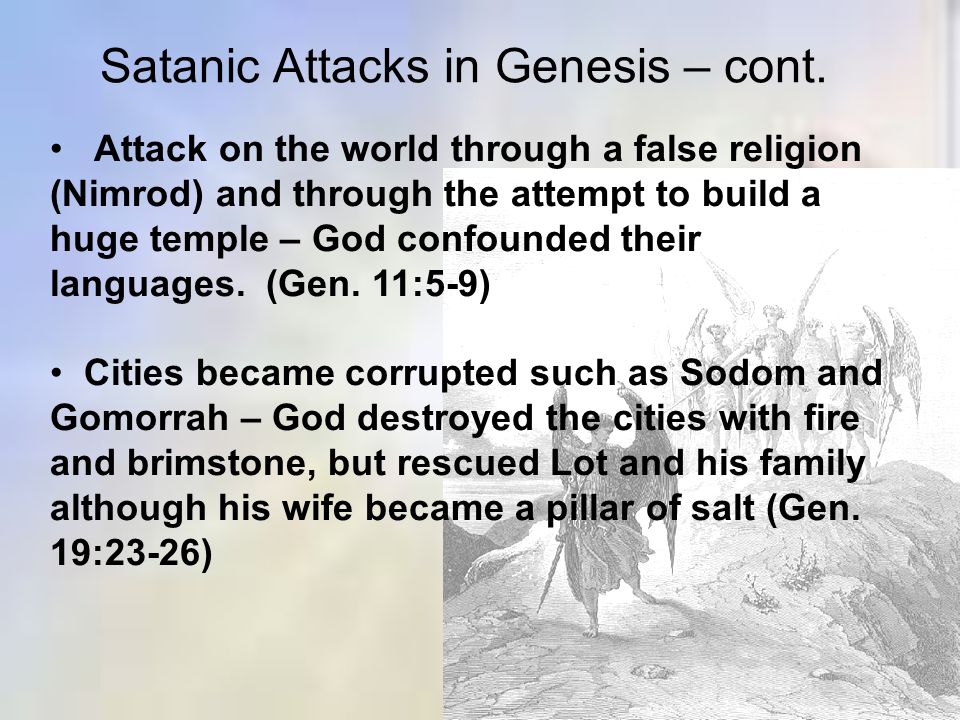 Satanic Attacks in Genesis – cont.

• Attack on the world through a false religion (Nimrod) and through the attempt to build a huge temple – God confounded their languages. (Gen. 11:5-9)

• Cities became corrupted such as Sodom and Gomorrah – God destroyed the cities with fire and brimstone, but rescued Lot and his family although his wife became a pillar of salt (Gen. 19:23-26)